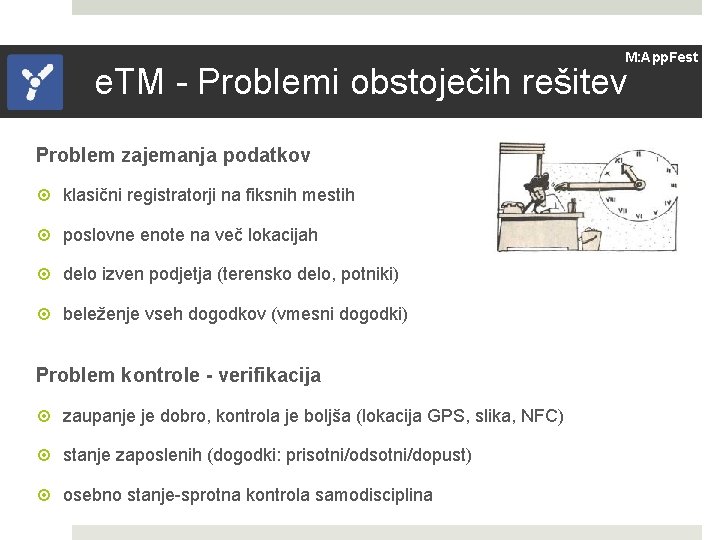 M:AppFest

eTM - Problemi obstoječih rešitev

Problem zajemanja podatkov

klasični registratorji na fiksnih mestih

poslovne enote na več lokacijah

delo izven podjetja (terensko delo, potniki)

beleženje vseh dogodkov (vmesni dogodki)

Problem kontrole - verifikacija

zaupanje je dobro, kontrola je boljša (lokacija GPS, slika, NFC)

stanje zaposlenih (dogodki: prisotni/odsotni/dopust)

osebno stanje-sprotna kontrola samodisciplina